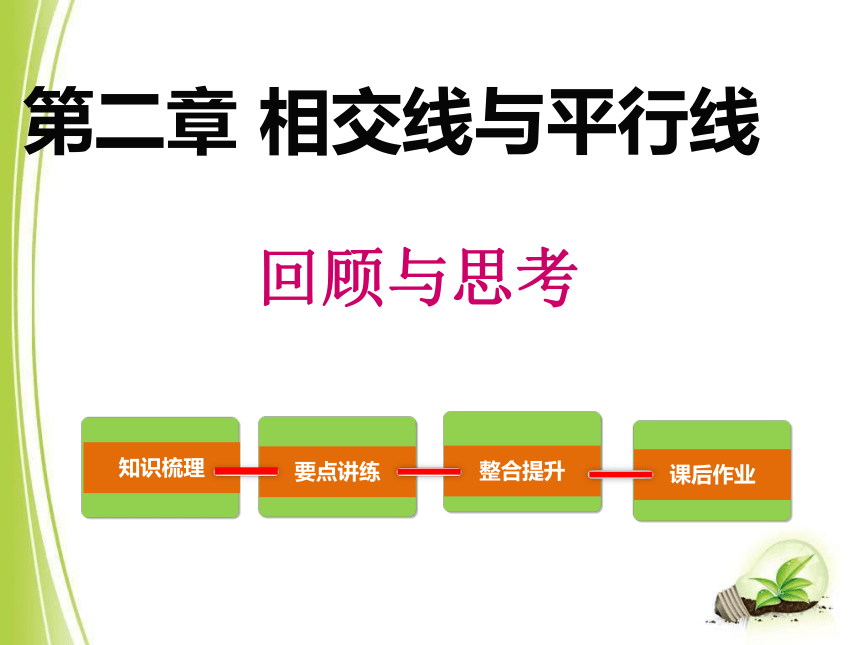 第二章 相交线与平行线

回顾与思考

知识梳理

要点讲练

整合提升

课后作业